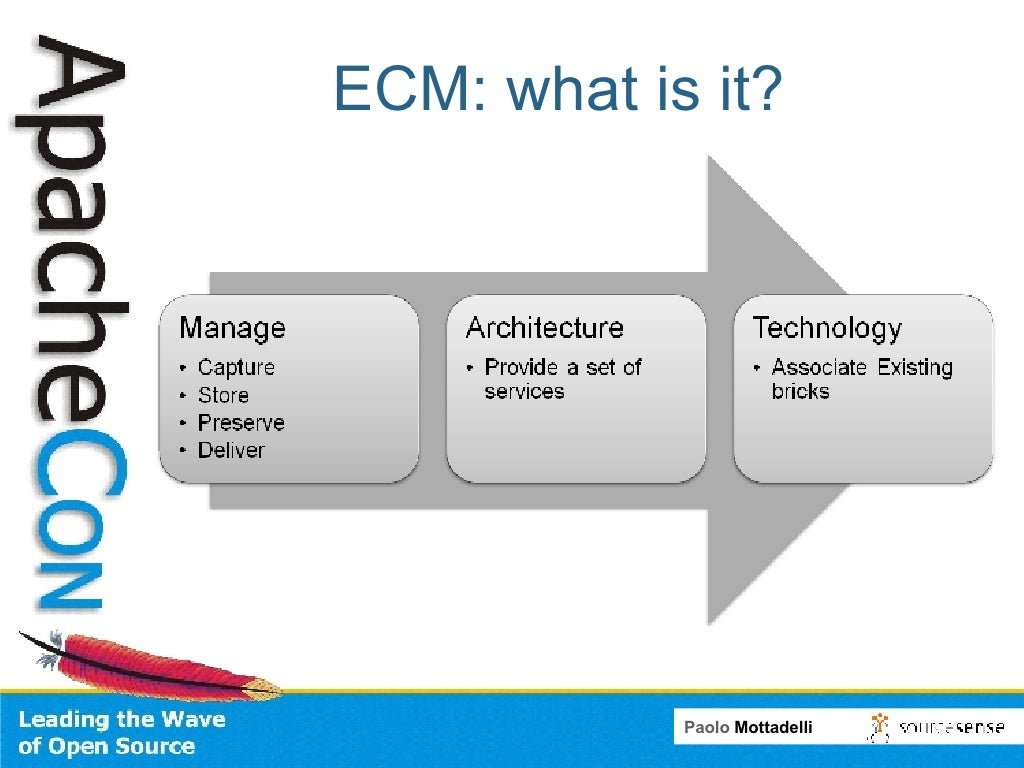 ApacheCon

ECM: what is it?

Manage
• Capture
• Store
• Preserve
• Deliver

Architecture
• Provide a set of services

Technology
• Associate Existing bricks

Leading the Wave of Open Source

Paolo Mottadelli

sourcesense